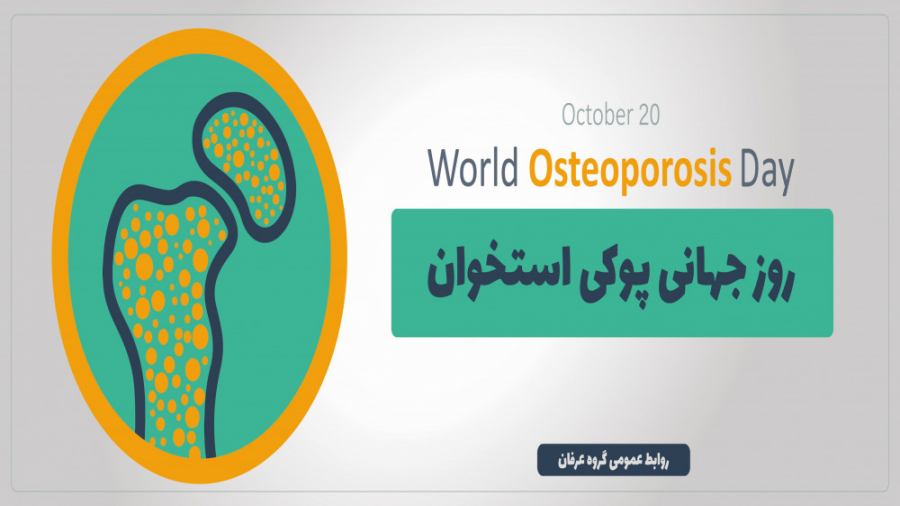 October 20

World Osteoporosis Day

روز جهانی پوکی استخوان

روابط عمومی گروه عرفان